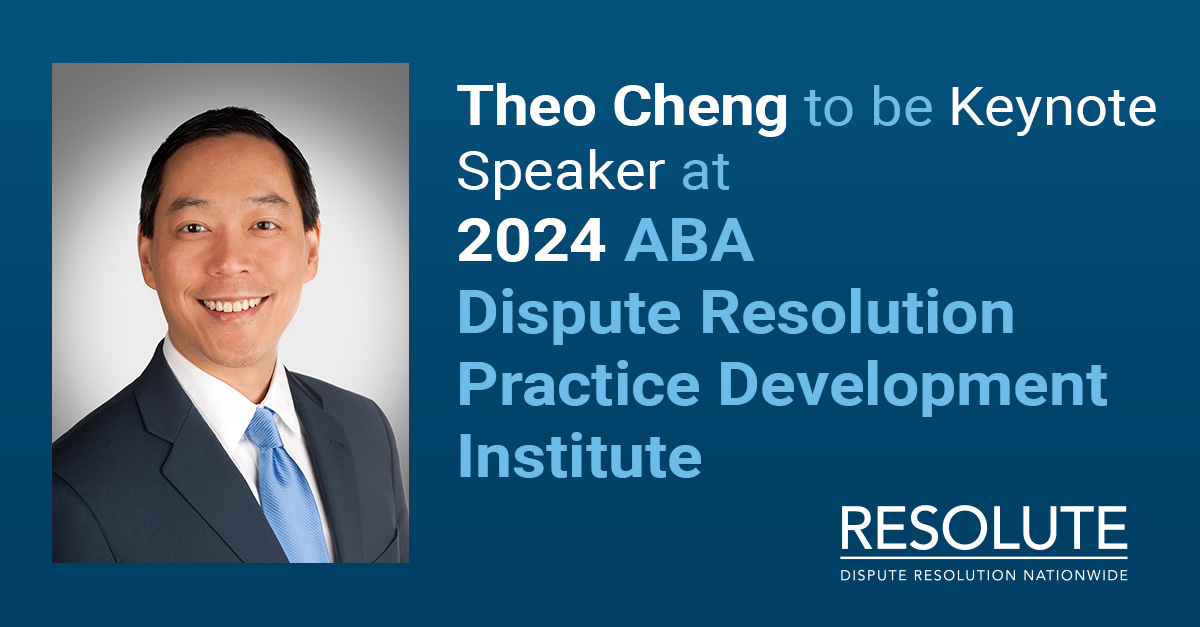 Theo Cheng to be Keynote Speaker at 2024 ABA Dispute Resolution Practice Development Institute

RESOLUTE
DISPUTE RESOLUTION NATIONWIDE